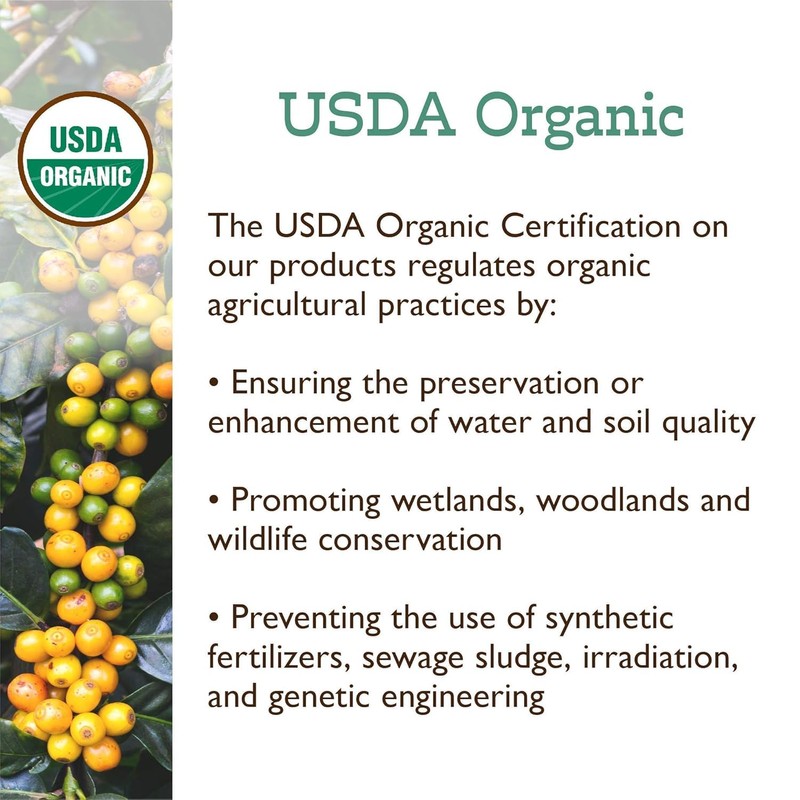 USDA ORGANIC

USDA Organic

The USDA Organic Certification on our products regulates organic agricultural practices by:

• Ensuring the preservation or enhancement of water and soil quality

• Promoting wetlands, woodlands and wildlife conservation

• Preventing the use of synthetic fertilizers, sewage sludge, irradiation, and genetic engineering